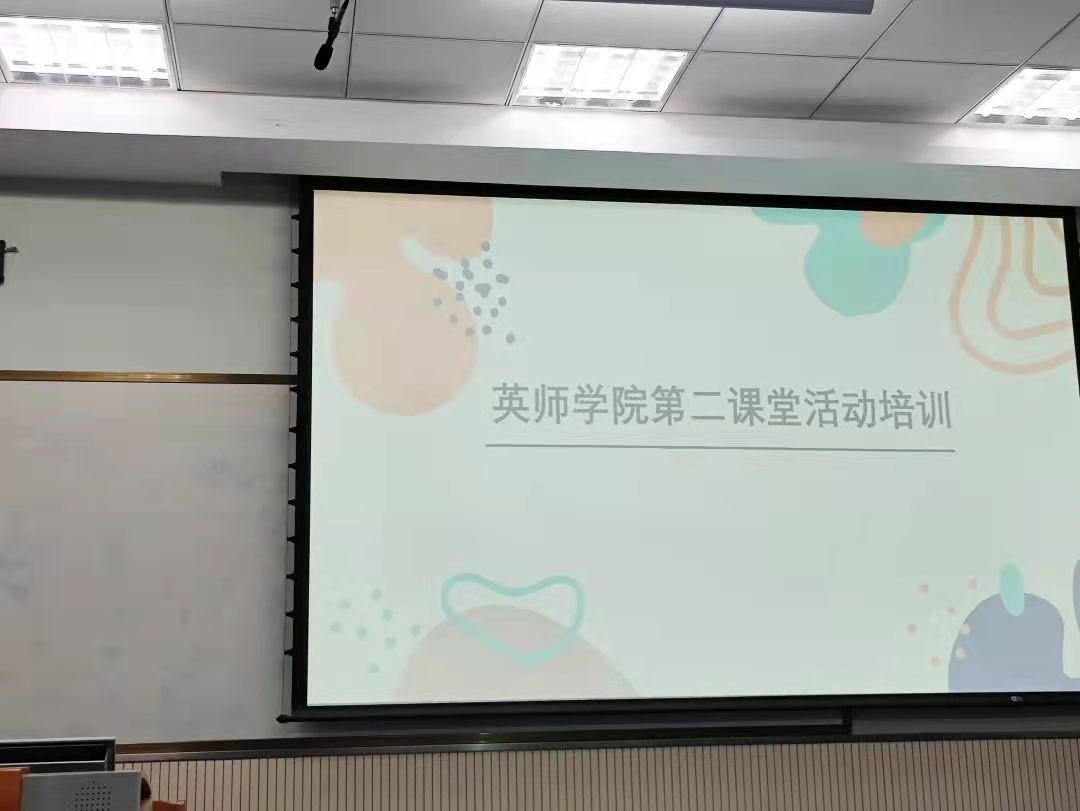 英师学院第二课堂活动培训